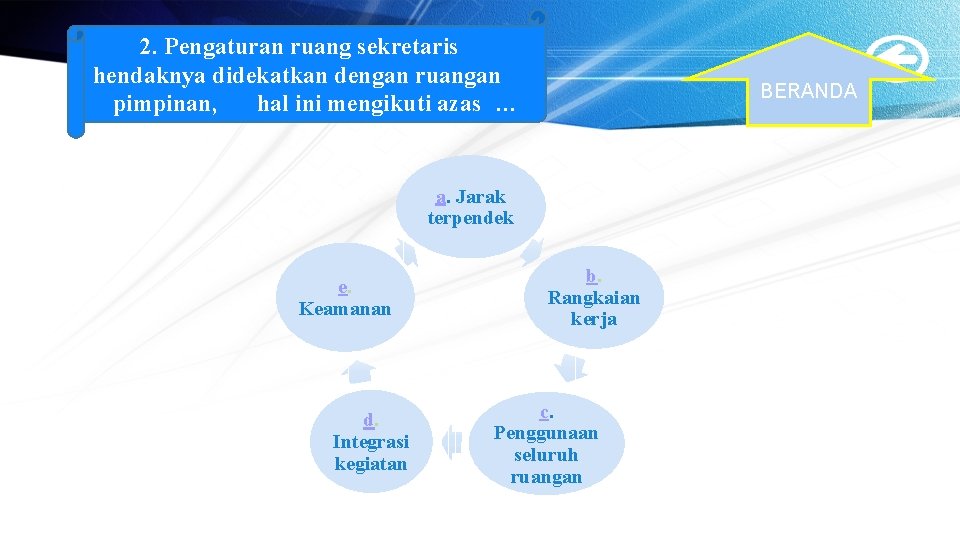 2. Pengaturan ruang sekretaris hendaknya didekatkan dengan ruangan pimpinan, hal ini mengikuti azas …

BERANDA

a. Jarak terpendek

b. Rangkaian kerja

c. Penggunaan seluruh ruangan

d. Integrasi kegiatan

e. Keamanan